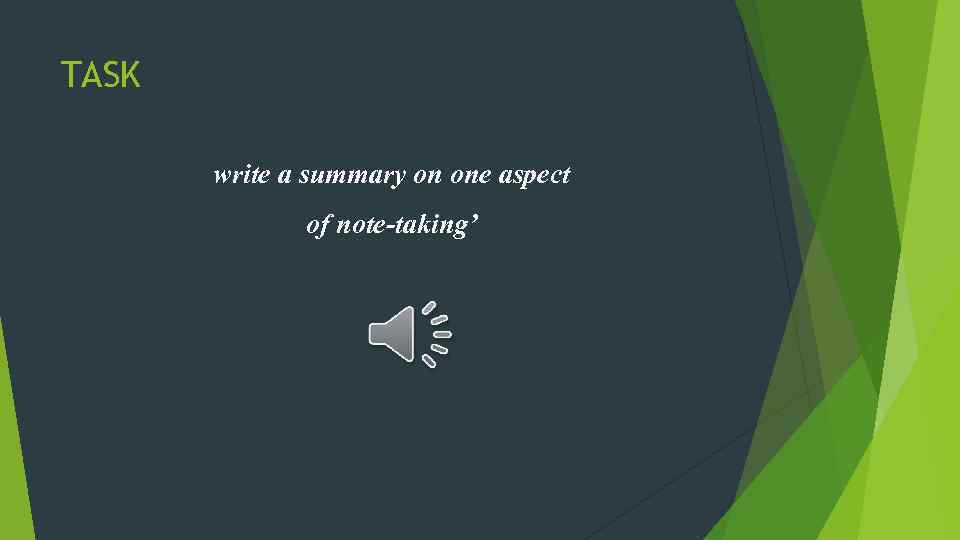 TASK

write a summary on one aspect of note-taking’